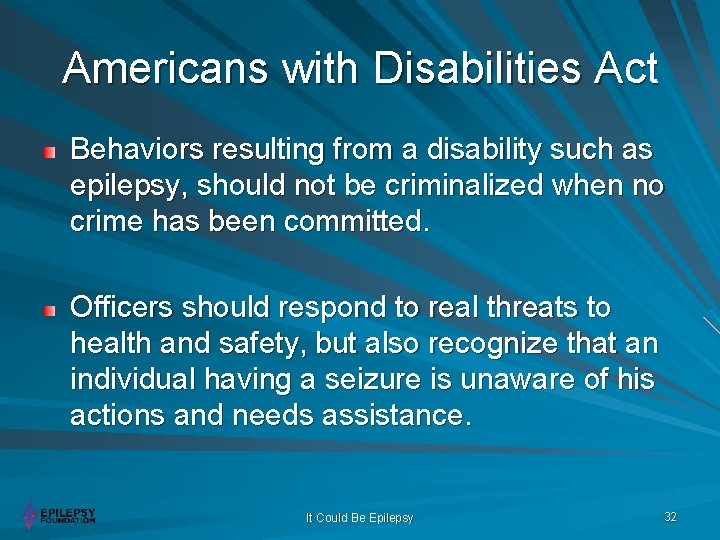 Americans with Disabilities Act

Behaviors resulting from a disability such as epilepsy, should not be criminalized when no crime has been committed.

Officers should respond to real threats to health and safety, but also recognize that an individual having a seizure is unaware of his actions and needs assistance.

EPILEPSY FOUNDATION

It Could Be Epilepsy

32